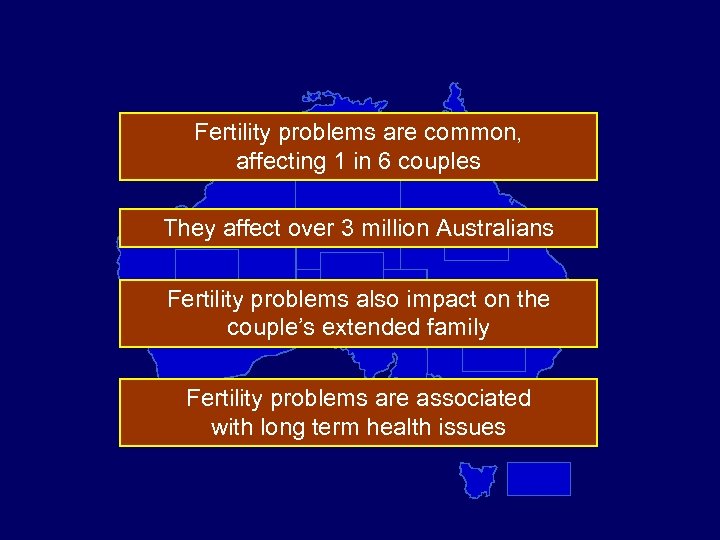 Fertility problems are common, affecting 1 in 6 couples

They affect over 3 million Australians

Fertility problems also impact on the couple's extended family

Fertility problems are associated with long term health issues